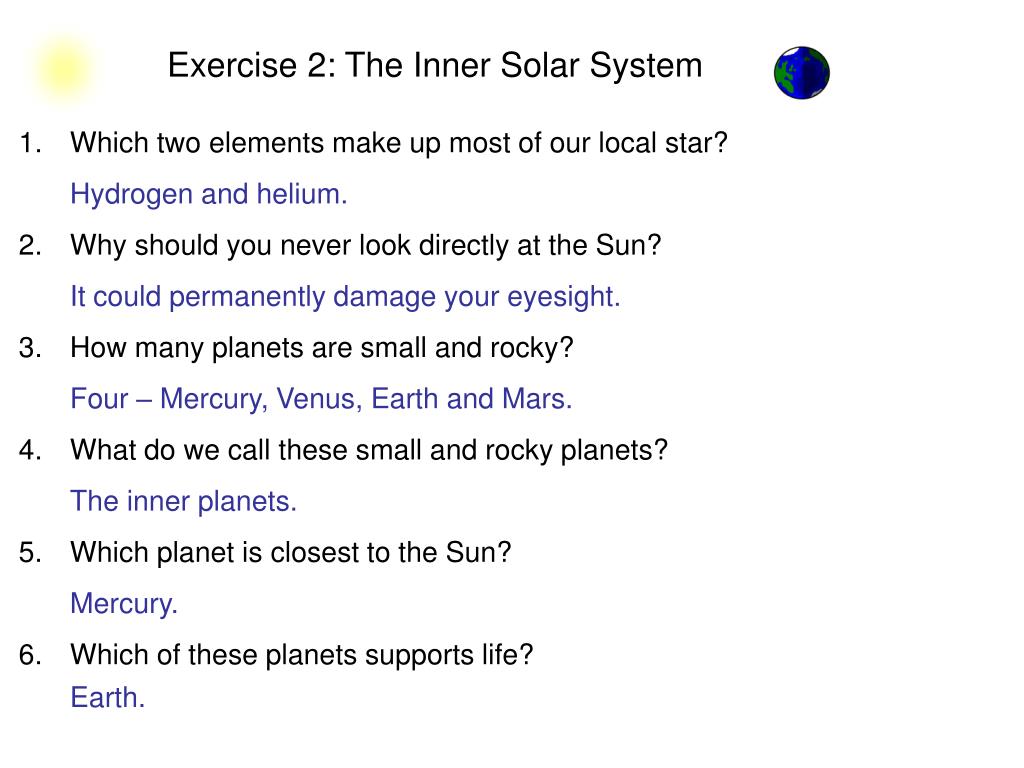 Exercise 2: The Inner Solar System

1. Which two elements make up most of our local star?

Hydrogen and helium.

2. Why should you never look directly at the Sun?

It could permanently damage your eyesight.

3. How many planets are small and rocky?

Four – Mercury, Venus, Earth and Mars.

4. What do we call these small and rocky planets?

The inner planets.

5. Which planet is closest to the Sun?

Mercury.

6. Which of these planets supports life?

Earth.